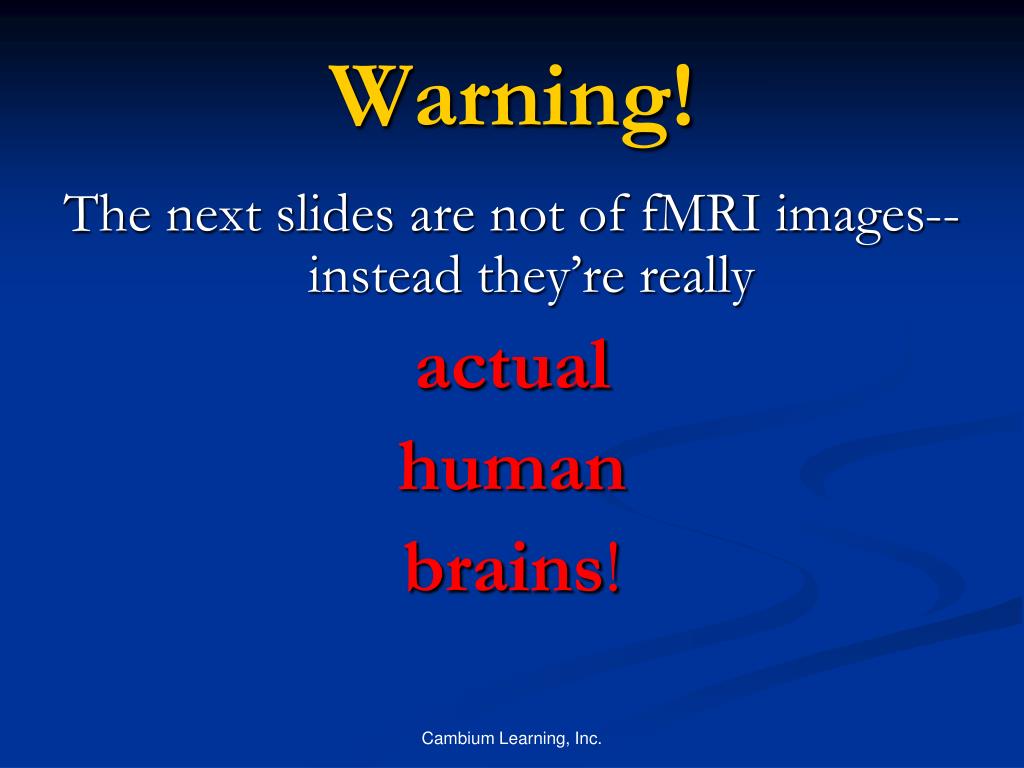 Warning!

The next slides are not of fMRI images--instead they’re really

actual

human

brains!

Cambium Learning, Inc.